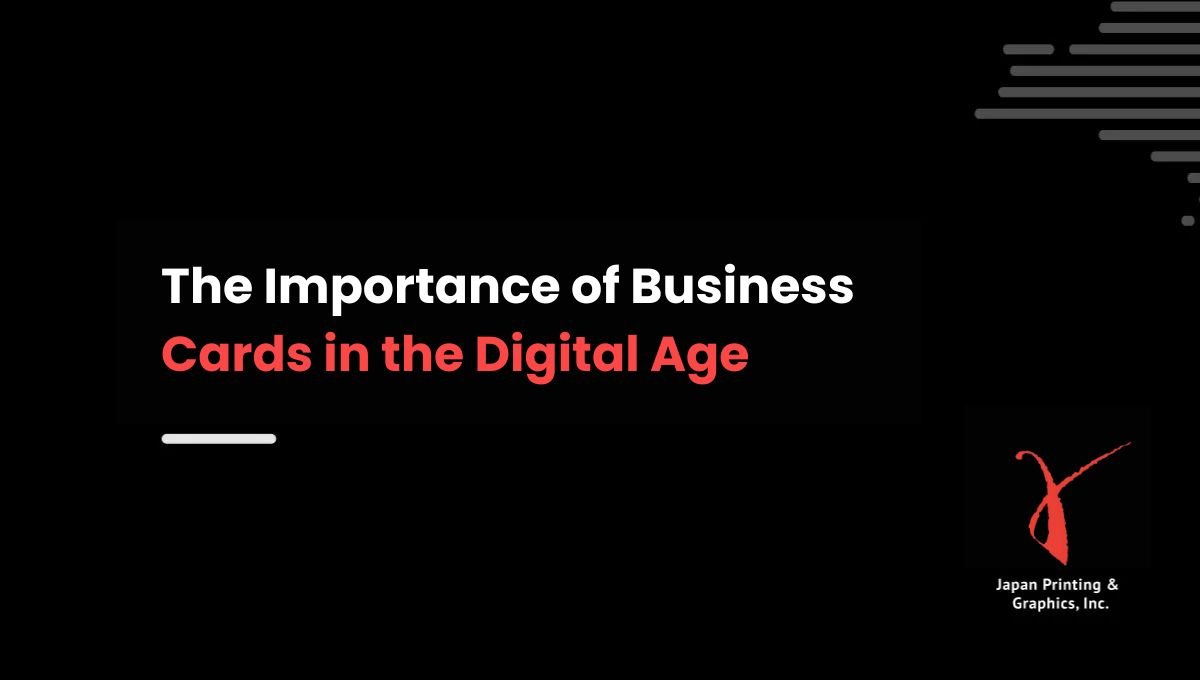 The Importance of Business Cards in the Digital Age

Japan Printing & Graphics, Inc.